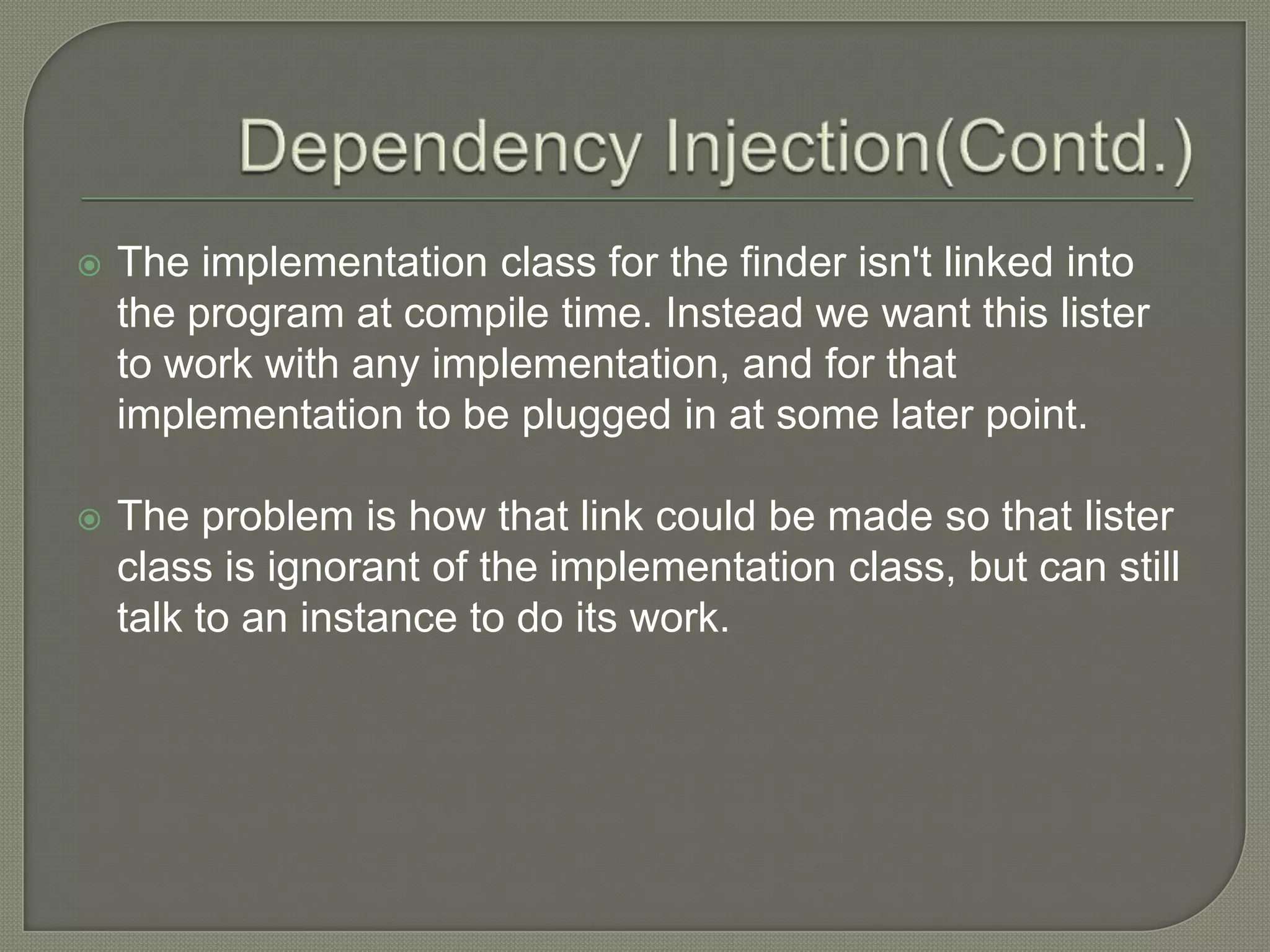 Dependency Injection(Contd.)

The implementation class for the finder isn't linked into the program at compile time. Instead we want this lister to work with any implementation, and for that implementation to be plugged in at some later point.

The problem is how that link could be made so that lister class is ignorant of the implementation class, but can still talk to an instance to do its work.